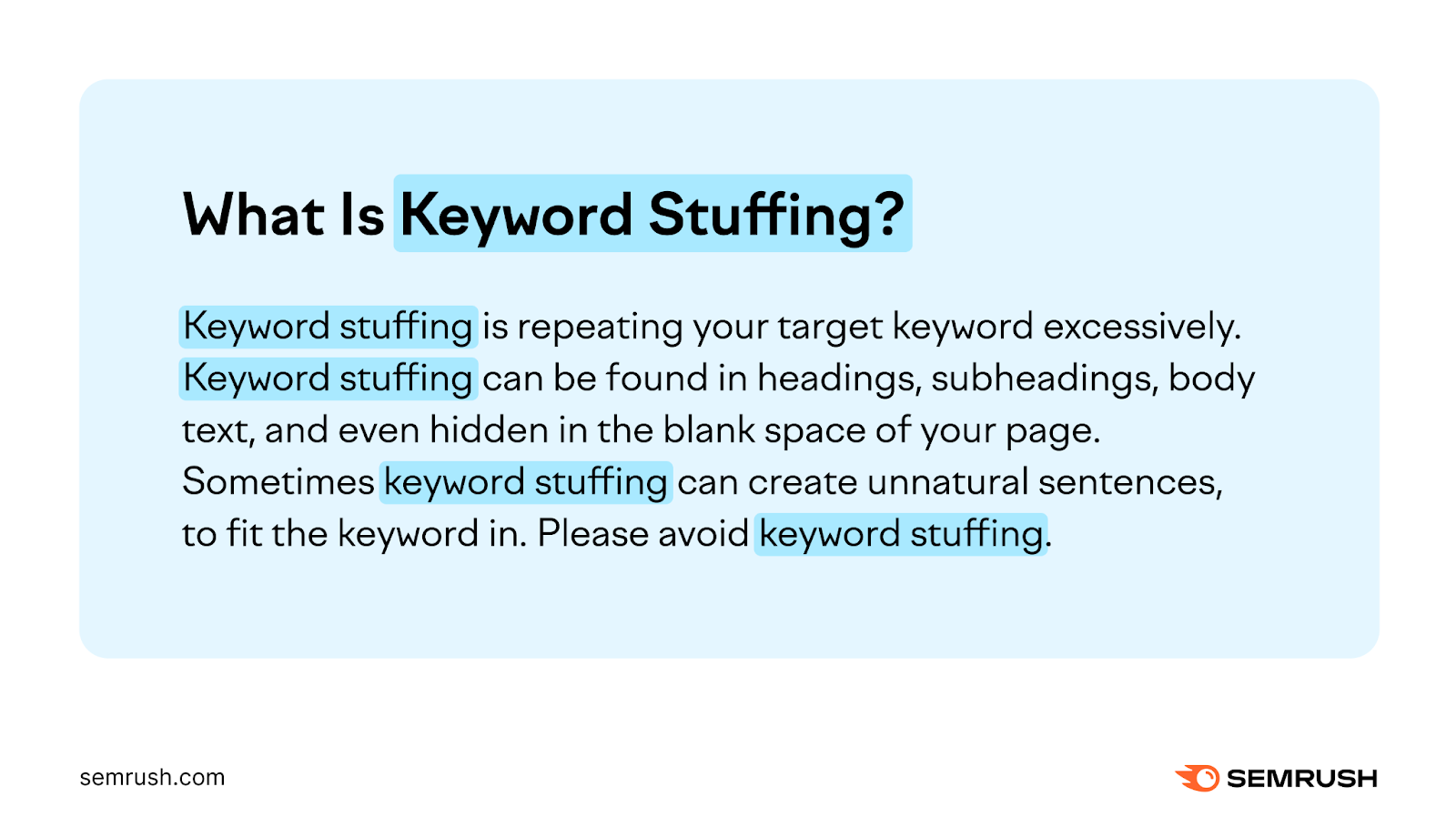 What Is Keyword Stuffing?

Keyword stuffing is repeating your target keyword excessively. Keyword stuffing can be found in headings, subheadings, body text, and even hidden in the blank space of your page. Sometimes keyword stuffing can create unnatural sentences, to fit the keyword in. Please avoid keyword stuffing.

semrush.com

SEMRUSH